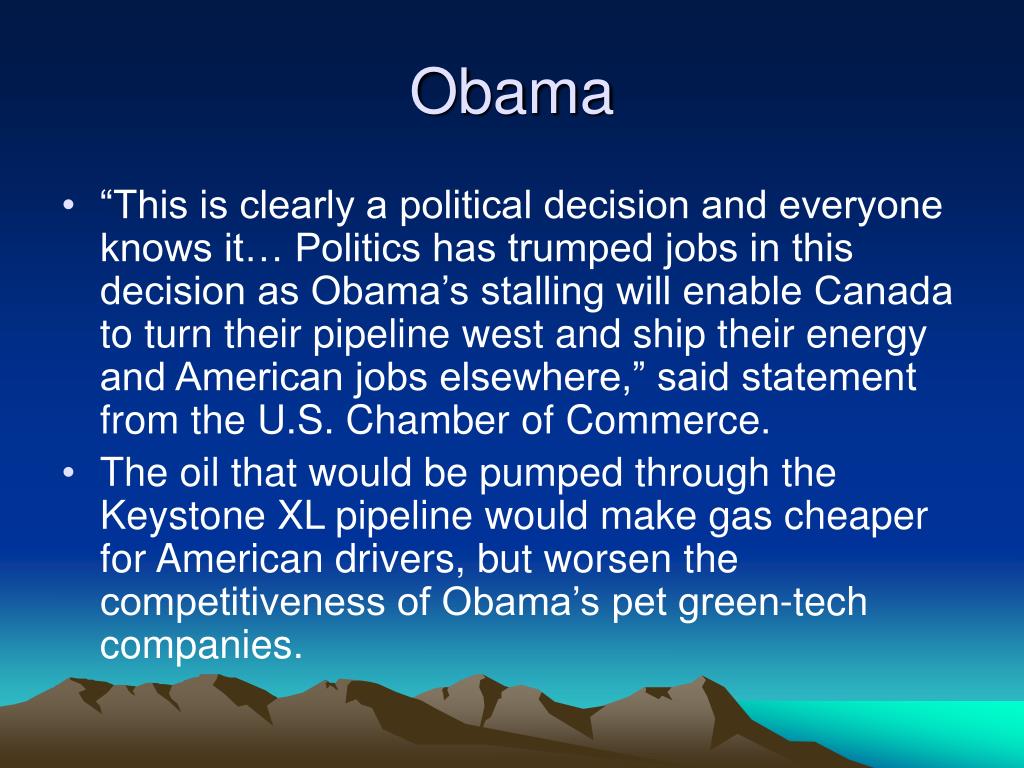 Obama

• “This is clearly a political decision and everyone knows it… Politics has trumped jobs in this decision as Obama’s stalling will enable Canada to turn their pipeline west and ship their energy and American jobs elsewhere,” said statement from the U.S. Chamber of Commerce.
• The oil that would be pumped through the Keystone XL pipeline would make gas cheaper for American drivers, but worsen the competitiveness of Obama’s pet green-tech companies.